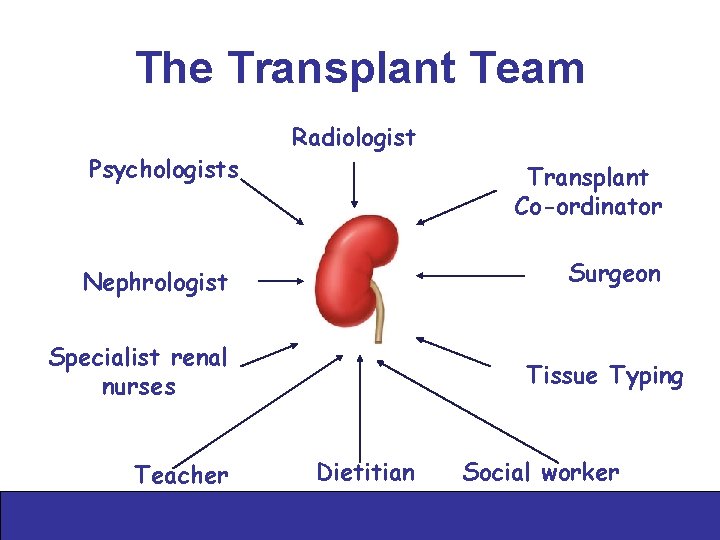 The Transplant Team

Radiologist

Psychologists

Transplant Co-ordinator

Nephrologist

Surgeon

Specialist renal nurses

Tissue Typing

Teacher

Dietitian

Social worker